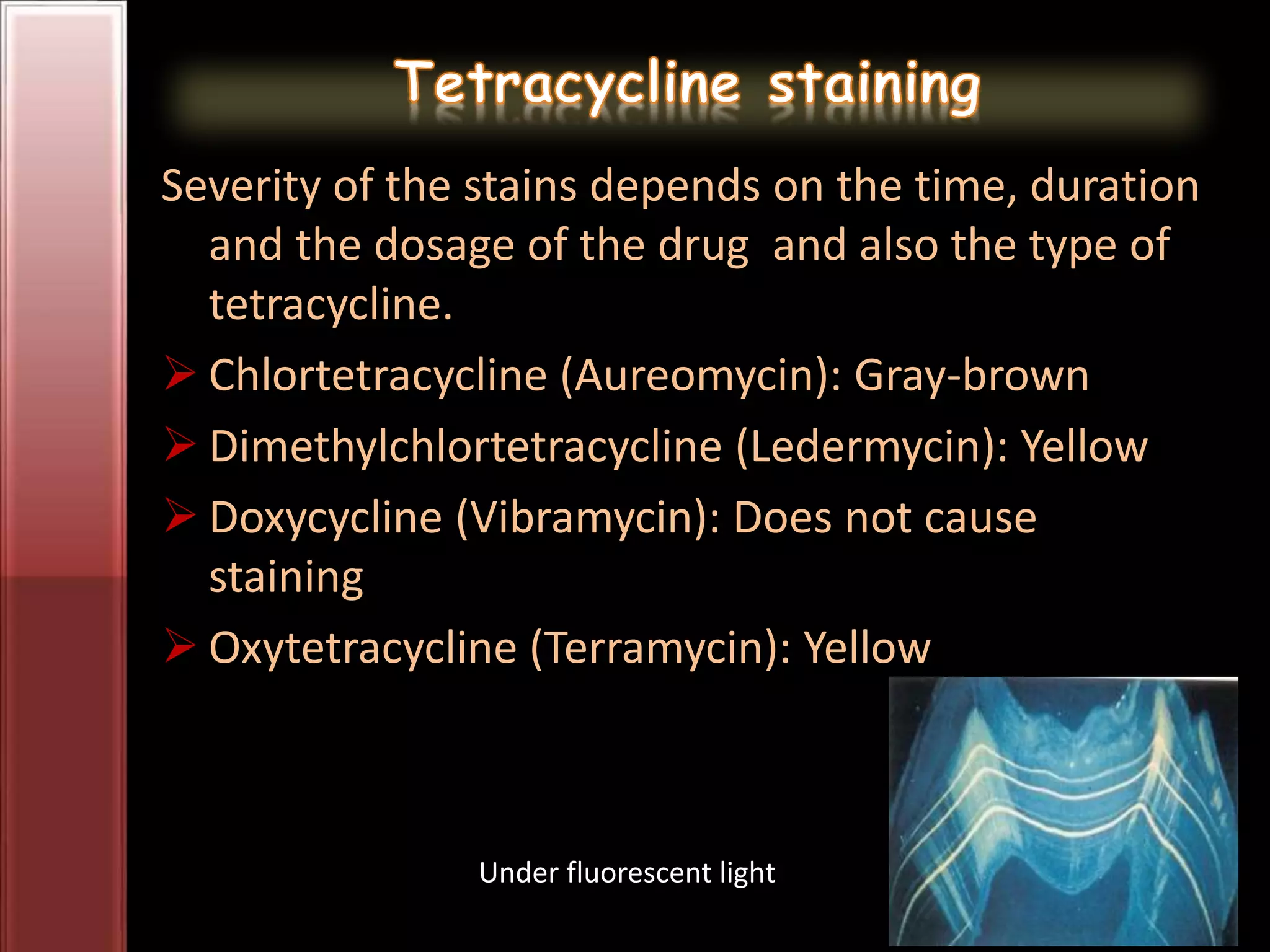 Tetracycline staining

Severity of the stains depends on the time, duration and the dosage of the drug and also the type of tetracycline.

➢ Chlortetracycline (Aureomycin): Gray-brown

➢ Dimethylchlortetracycline (Ledermycin): Yellow

➢ Doxycycline (Vibramycin): Does not cause staining

➢ Oxytetracycline (Terramycin): Yellow

Under fluorescent light